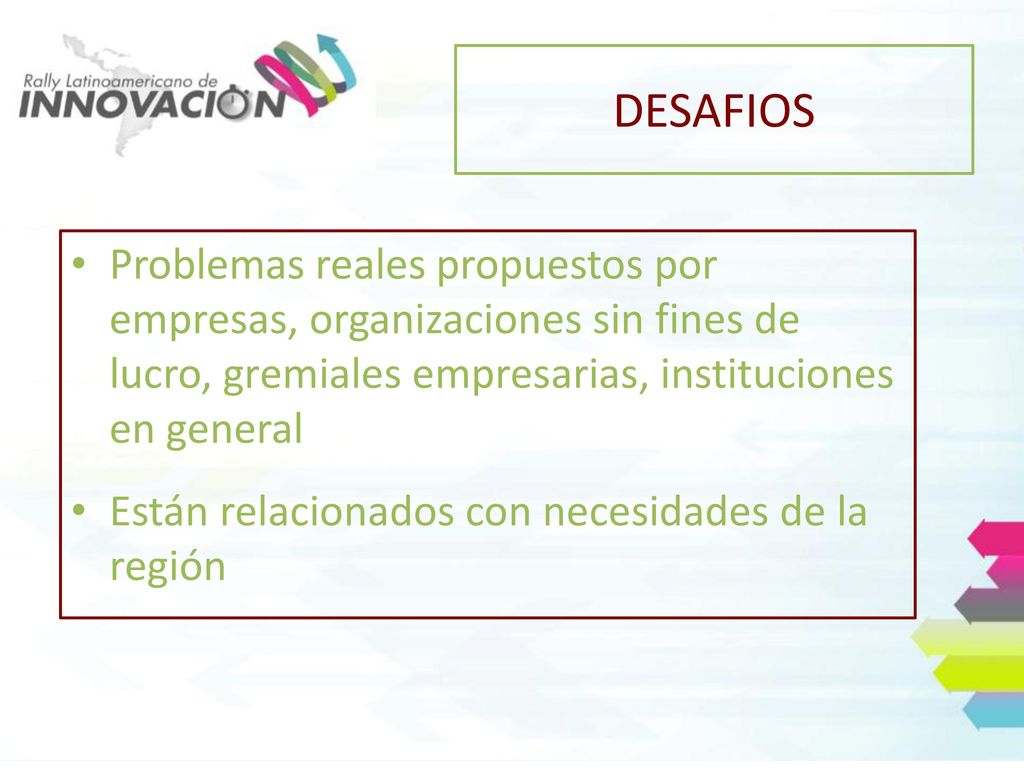 Rally Latinoamericano de
INNOVACION

DESAFIOS

• Problemas reales propuestos por empresas, organizaciones sin fines de lucro, gremiales empresarias, instituciones en general

• Están relacionados con necesidades de la región